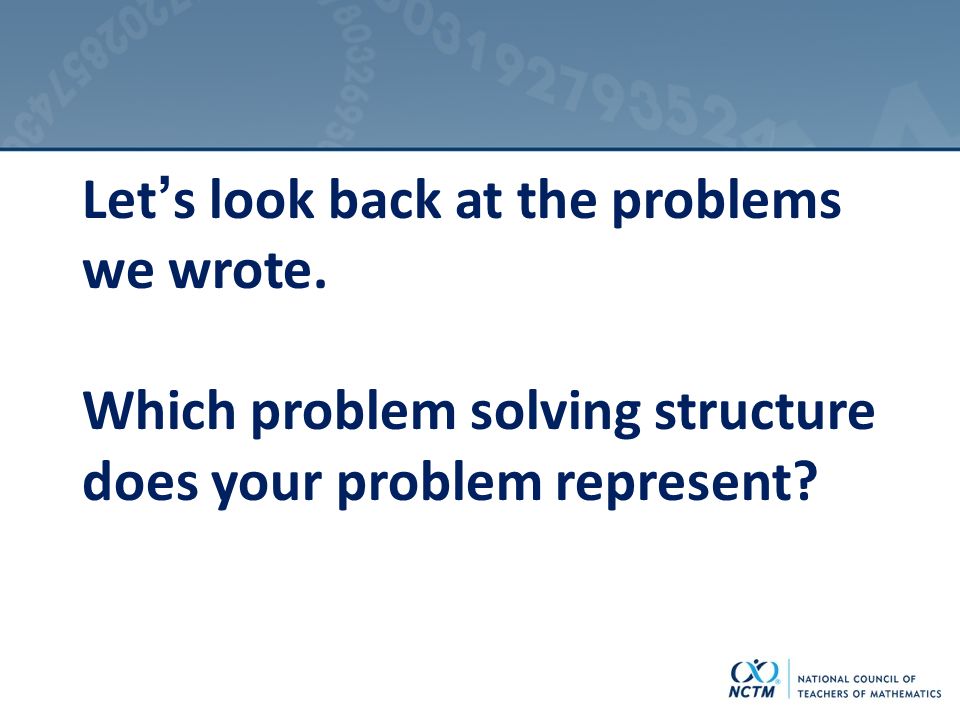 Let's look back at the problems we wrote.

Which problem solving structure does your problem represent?

NCTM NATIONAL COUNCIL OF TEACHERS OF MATHEMATICS